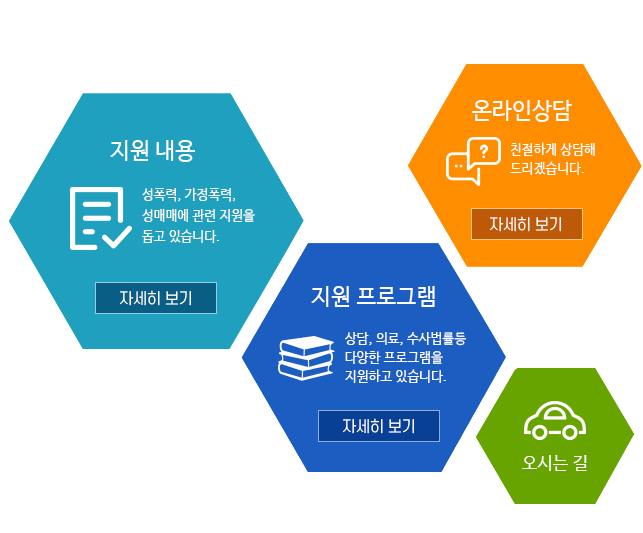 지원 내용

성폭력, 가정폭력, 성매매에 관련 지원을 돕고 있습니다.

자세히 보기

온라인상담

친절하게 상담해 드리겠습니다.

자세히 보기

지원 프로그램

상담, 의료, 수사법률등 다양한 프로그램을 지원하고 있습니다.

자세히 보기

오시는 길